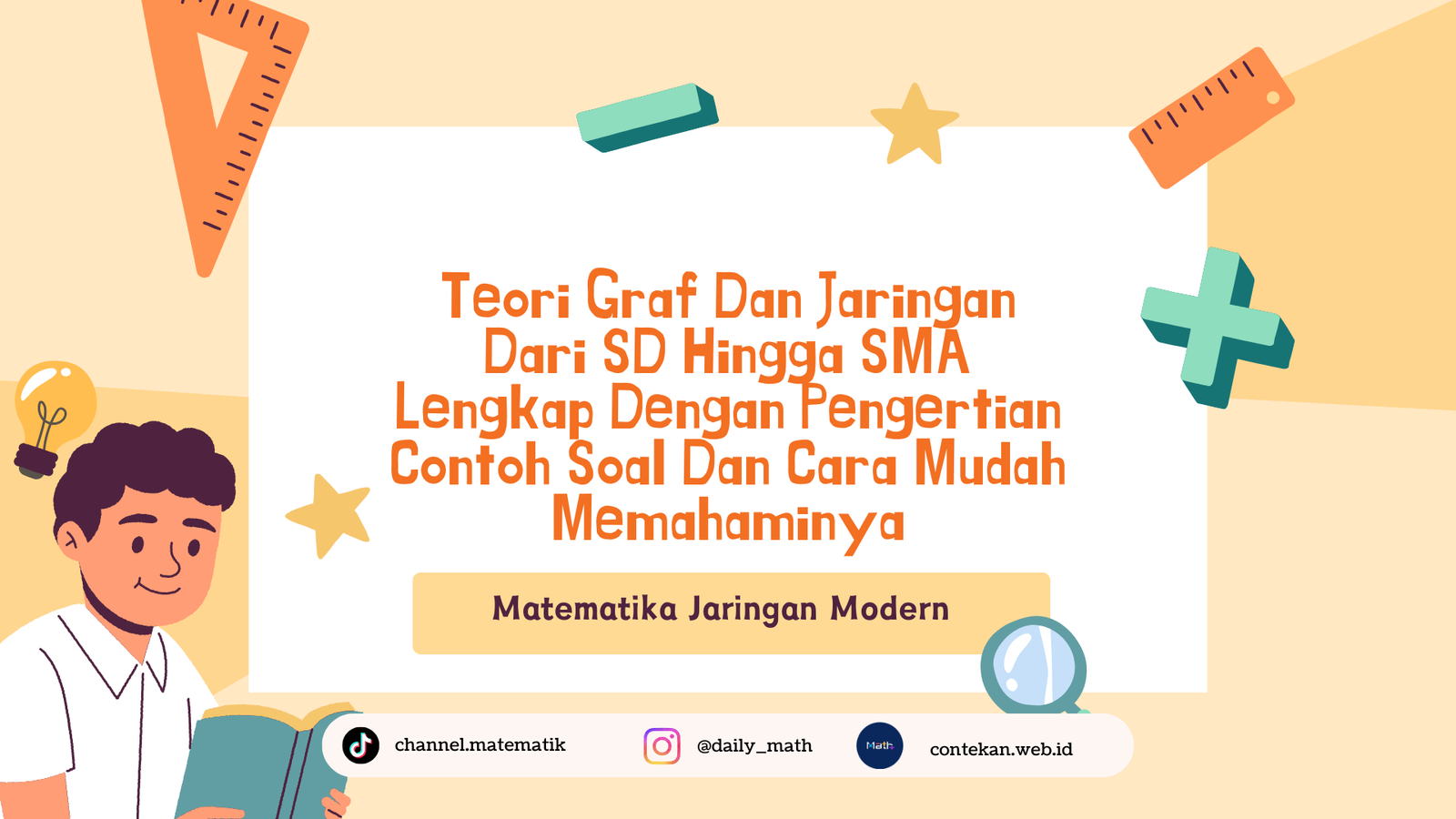 Teori Graf Dan Jaringan Dari SD Hingga SMA Lengkap Dengan Pengertian Contoh Soal Dan Cara Mudah Memahaminya

Matematika Jaringan Modern

channel.matematik

@daily_math

Math

contekan.web.id